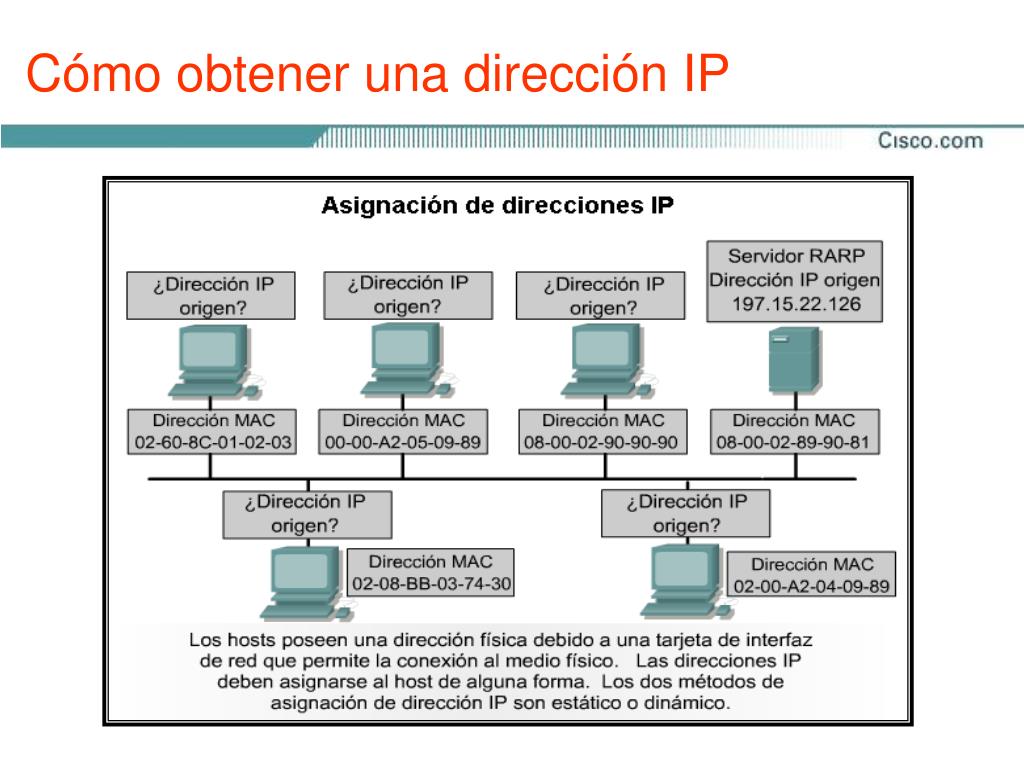 Cómo obtener una dirección IP

Cisco.com

Asignación de direcciones IP

¿Dirección IP origen?

¿Dirección IP origen?

¿Dirección IP origen?

Servidor RARP Dirección IP origen 197.15.22.126

Dirección MAC 02-60-8C-01-02-03

Dirección MAC 00-00-A2-05-09-89

Dirección MAC 08-00-02-90-90-90

Dirección MAC 08-00-02-89-90-81

¿Dirección IP origen?

¿Dirección IP origen?

Dirección MAC 02-08-BB-03-74-30

Dirección MAC 02-00-A2-04-09-89

Los hosts poseen una dirección física debido a una tarjeta de interfaz de red que permite la conexión al medio físico. Las direcciones IP deben asignarse al host de alguna forma. Los dos métodos de asignación de dirección IP son estático o dinámico.